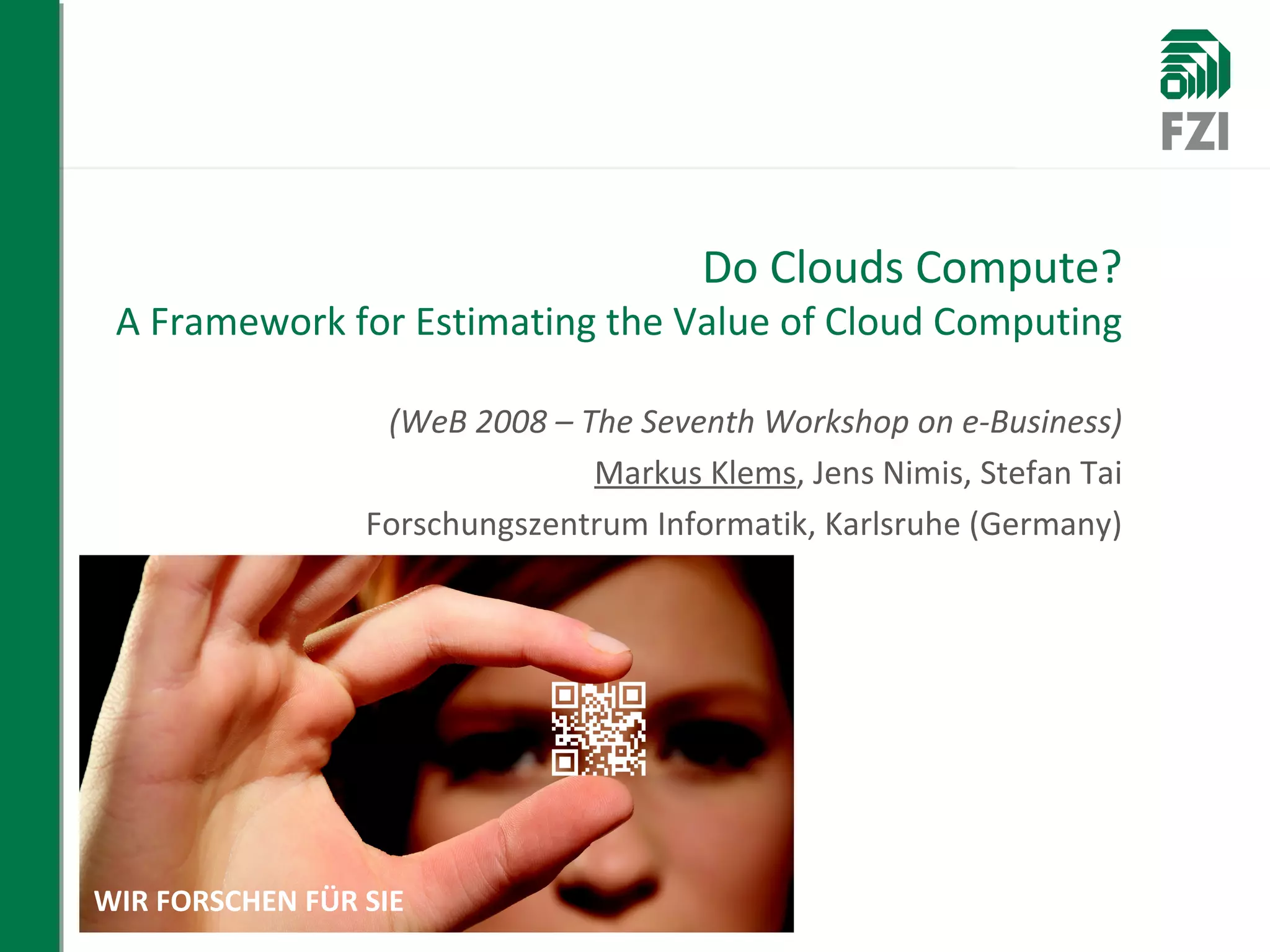 FZI

Do Clouds Compute?
A Framework for Estimating the Value of Cloud Computing

(WeB 2008 – The Seventh Workshop on e-Business)

Markus Klems, Jens Nimis, Stefan Tai

Forschungszentrum Informatik, Karlsruhe (Germany)

WIR FORSCHEN FÜR SIE